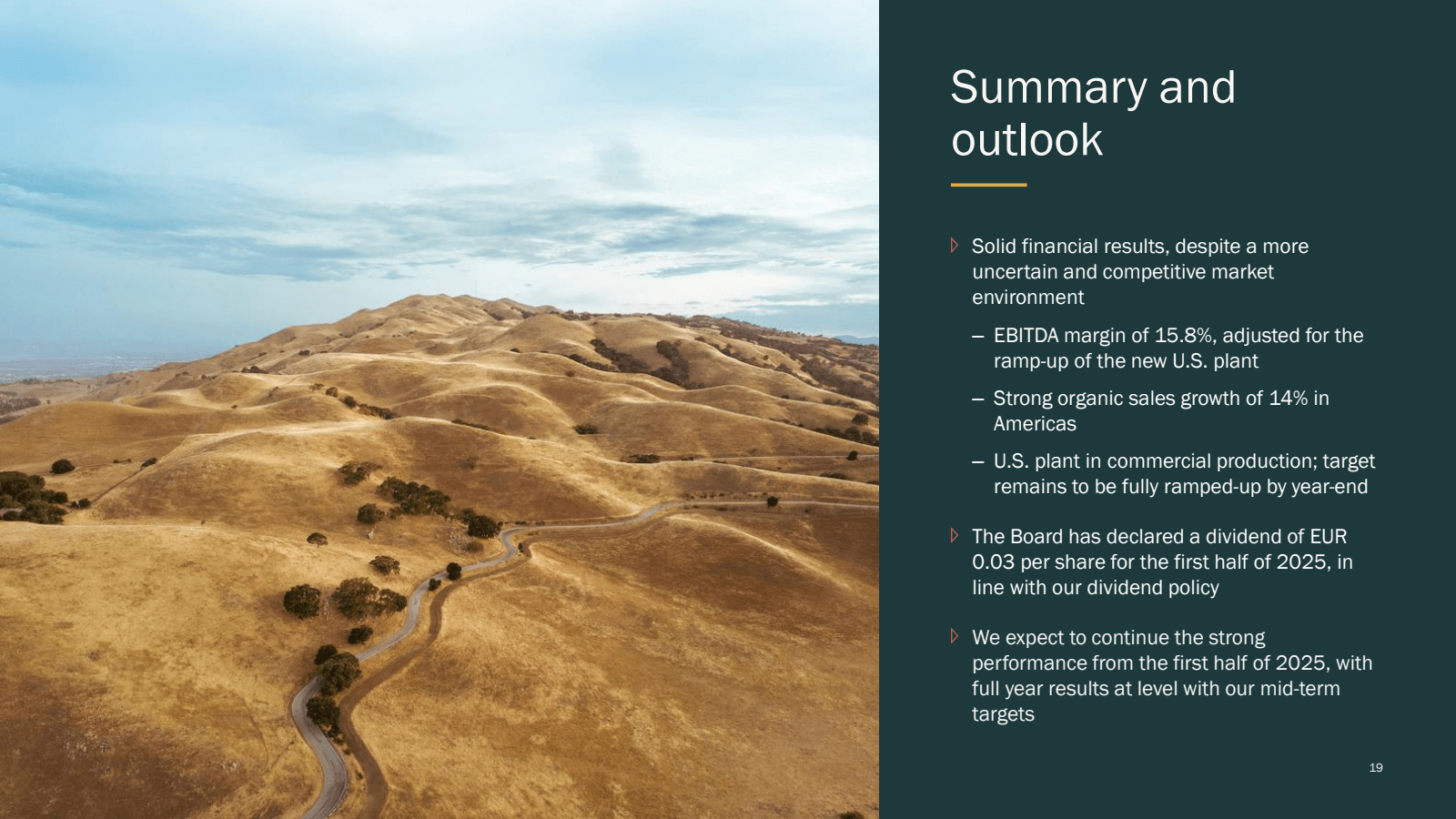 Summary and outlook

Solid financial results, despite a more uncertain and competitive market environment

– EBITDA margin of 15.8%, adjusted for the ramp-up of the new U.S. plant

– Strong organic sales growth of 14% in Americas

– U.S. plant in commercial production; target remains to be fully ramped-up by year-end

The Board has declared a dividend of EUR 0.03 per share for the first half of 2025, in line with our dividend policy

We expect to continue the strong performance from the first half of 2025, with full year results at level with our mid-term targets

19